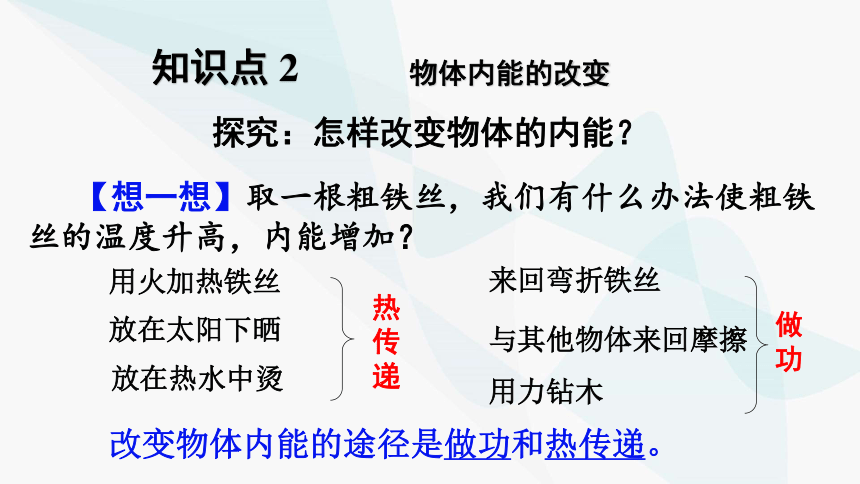 知识点 2　物体内能的改变

探究：怎样改变物体的内能？

【想一想】取一根粗铁丝，我们有什么办法使粗铁丝的温度升高，内能增加？

用火加热铁丝
放在太阳下晒
放在热水中烫

热传递

来回弯折铁丝
与其他物体来回摩擦
用力钻木

做功

改变物体内能的途径是做功和热传递。